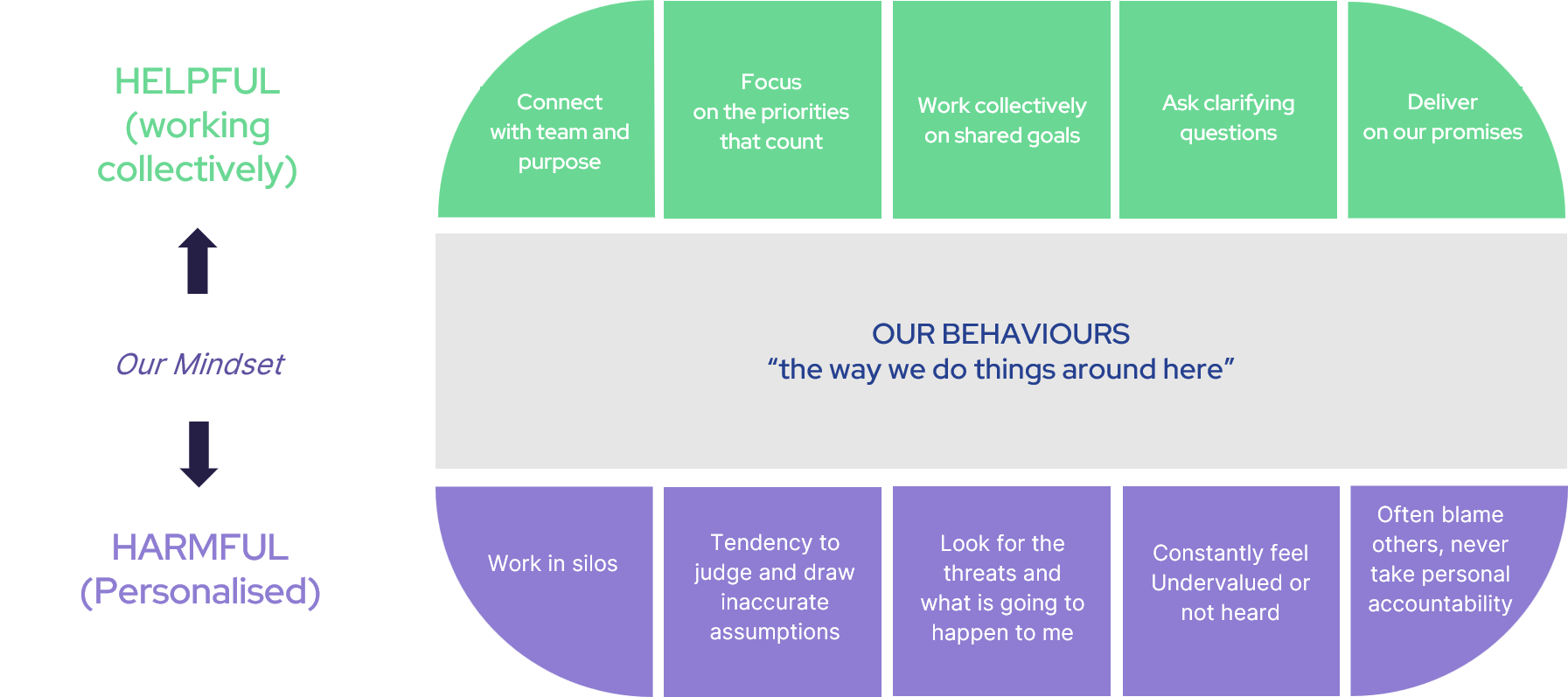 HELPFUL (working collectively)

Our Mindset

HARMFUL (Personalised)

Connect with team and purpose

Focus on the priorities that count

Work collectively on shared goals

Ask clarifying questions

Deliver on our promises

OUR BEHAVIOURS
“the way we do things around here”

Work in silos

Tendency to judge and draw inaccurate assumptions

Look for the threats and what is going to happen to me

Constantly feel Undervalued or not heard

Often blame others, never take personal accountability